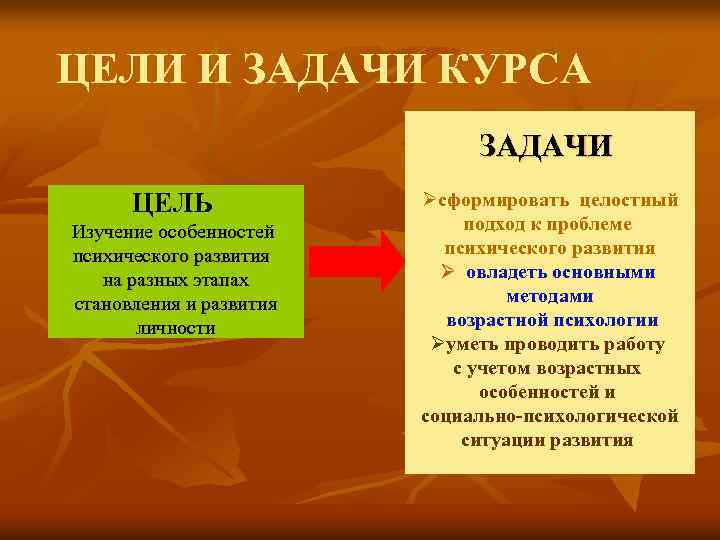 ЦЕЛИ И ЗАДАЧИ КУРСА

ЦЕЛЬ
Изучение особенностей психического развития на разных этапах становления и развития личности

ЗАДАЧИ

➢сформировать целостный подход к проблеме психического развития
➢ овладеть основными методами возрастной психологии
➢уметь проводить работу с учетом возрастных особенностей и социально-психологической ситуации развития